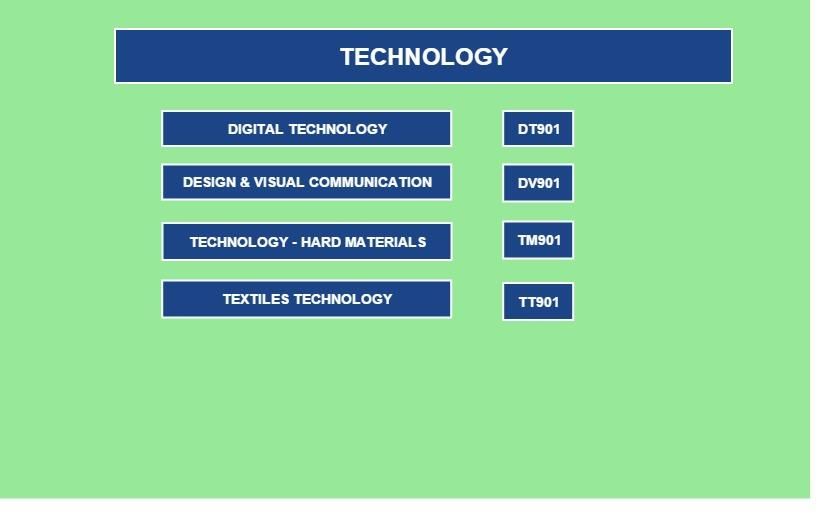 TECHNOLOGY

DIGITAL TECHNOLOGY

DT901

DESIGN & VISUAL COMMUNICATION

DV901

TECHNOLOGY - HARD MATERIALS

TM901

TEXTILES TECHNOLOGY

TT901